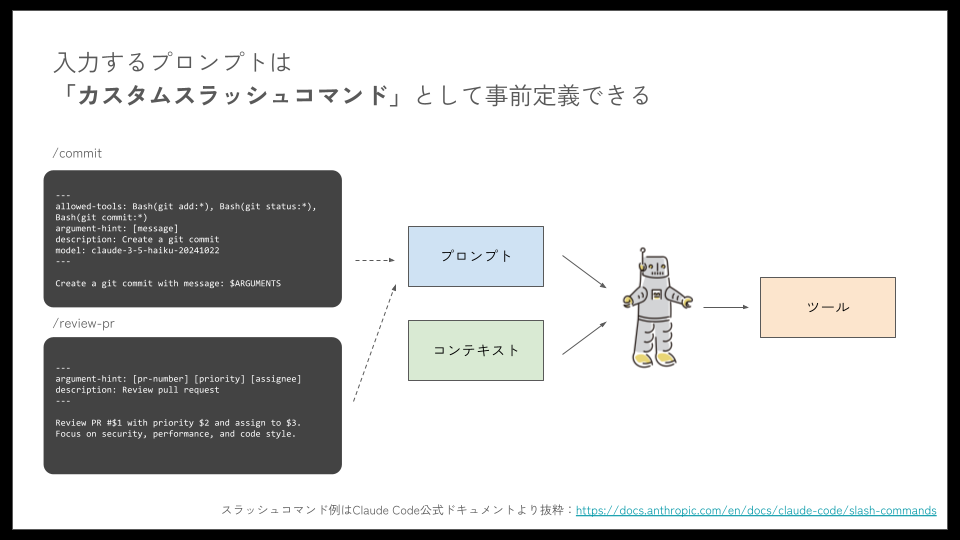 入力するプロンプトは
「カスタムスラッシュコマンド」として事前定義できる

/commit

---
allowed-tools: Bash(git add:*), Bash(git status:*), Bash(git commit:*)
argument-hint: [message]
description: Create a git commit
model: claude-3-5-haiku-20241022
---

Create a git commit with message: $ARGUMENTS

/review-pr

---
argument-hint: [pr-number] [priority] [assignee]
description: Review pull request
---

Review PR #$1 with priority $2 and assign to $3.
Focus on security, performance, and code style.

プロンプト

コンテキスト

ツール

スラッシュコマンド例はClaude Code公式ドキュメントより抜粋：https://docs.anthropic.com/en/docs/claude-code/slash-commands